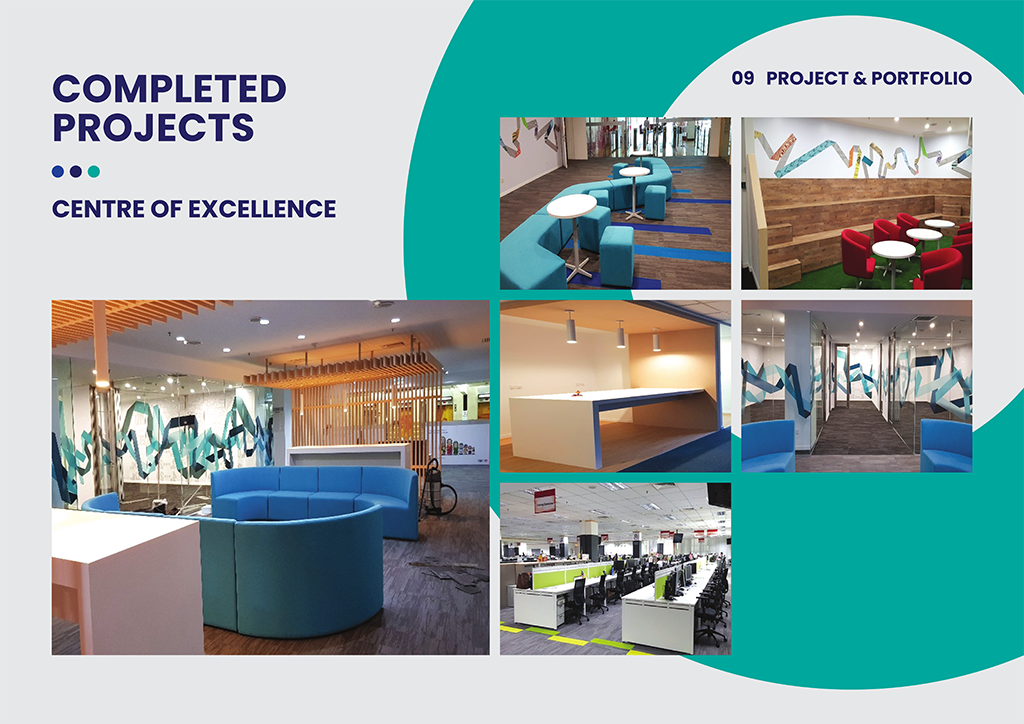 COMPLETED PROJECTS

CENTRE OF EXCELLENCE

09 PROJECT & PORTFOLIO